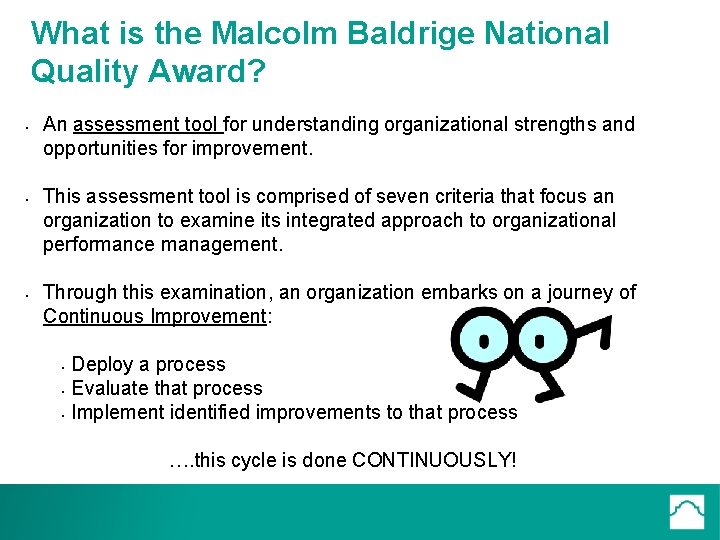 What is the Malcolm Baldrige National Quality Award?

• An assessment tool for understanding organizational strengths and opportunities for improvement.

• This assessment tool is comprised of seven criteria that focus an organization to examine its integrated approach to organizational performance management.

• Through this examination, an organization embarks on a journey of Continuous Improvement:

• Deploy a process
• Evaluate that process
• Implement identified improvements to that process

….this cycle is done CONTINUOUSLY!